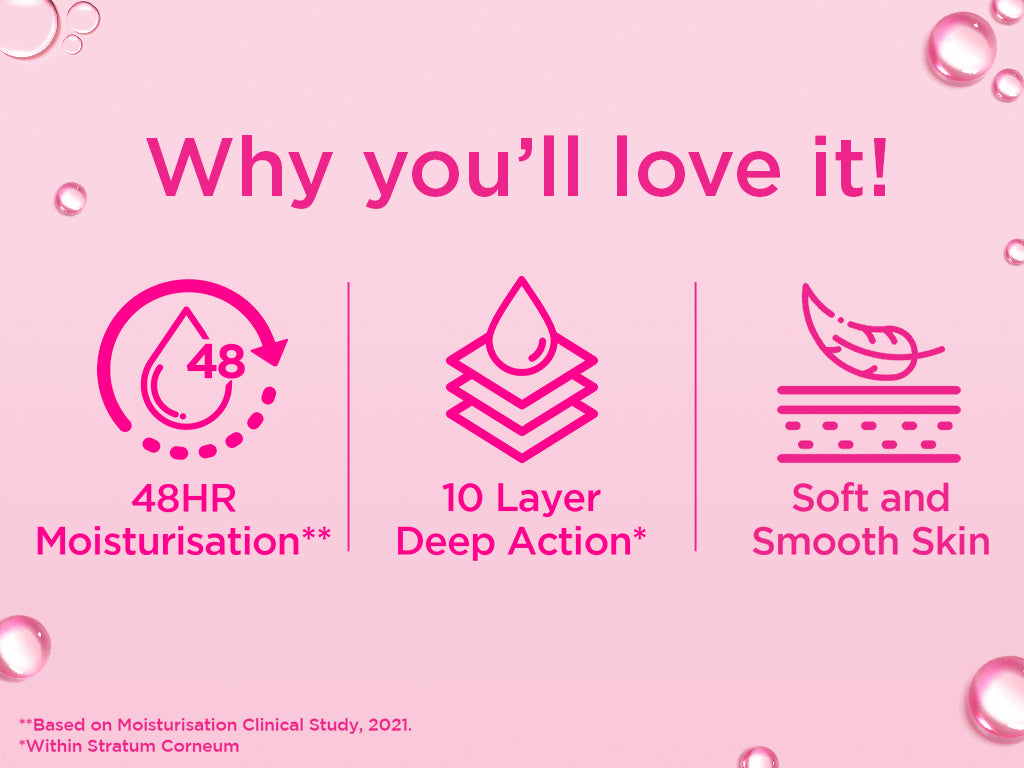 Why you'll love it!

48

48HR Moisturisation**

10 Layer Deep Action*

Soft and Smooth Skin

**Based on Moisturisation Clinical Study, 2021.
*Within Stratum Corneum